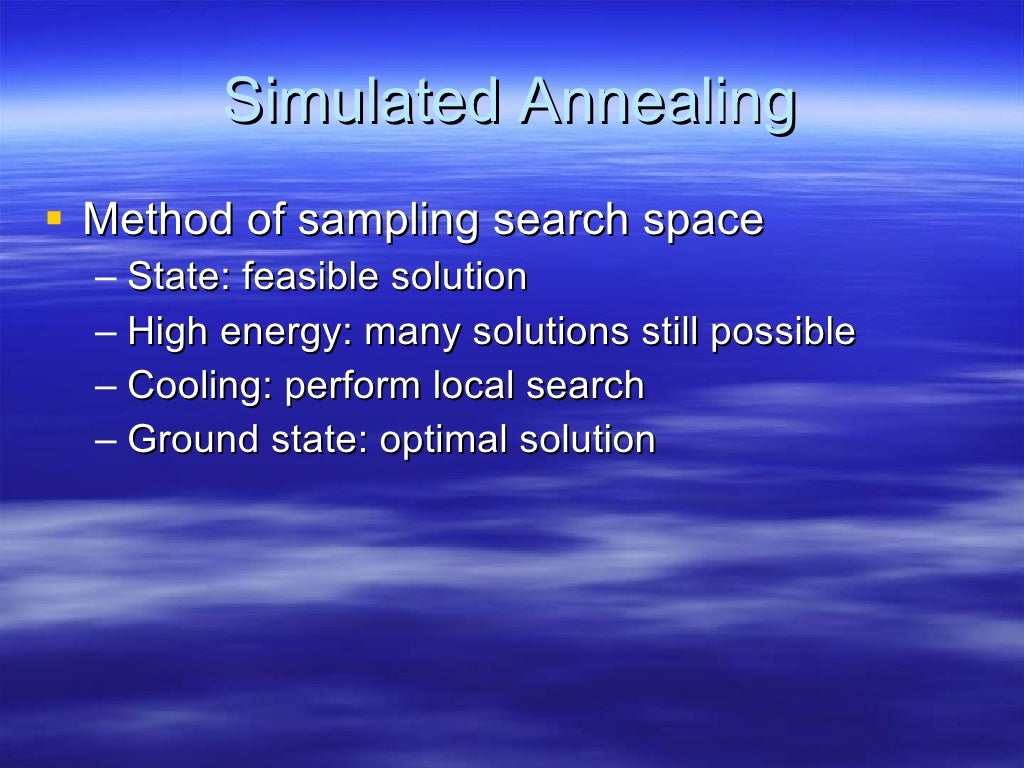 Simulated Annealing

▪ Method of sampling search space
– State: feasible solution
– High energy: many solutions still possible
– Cooling: perform local search
– Ground state: optimal solution